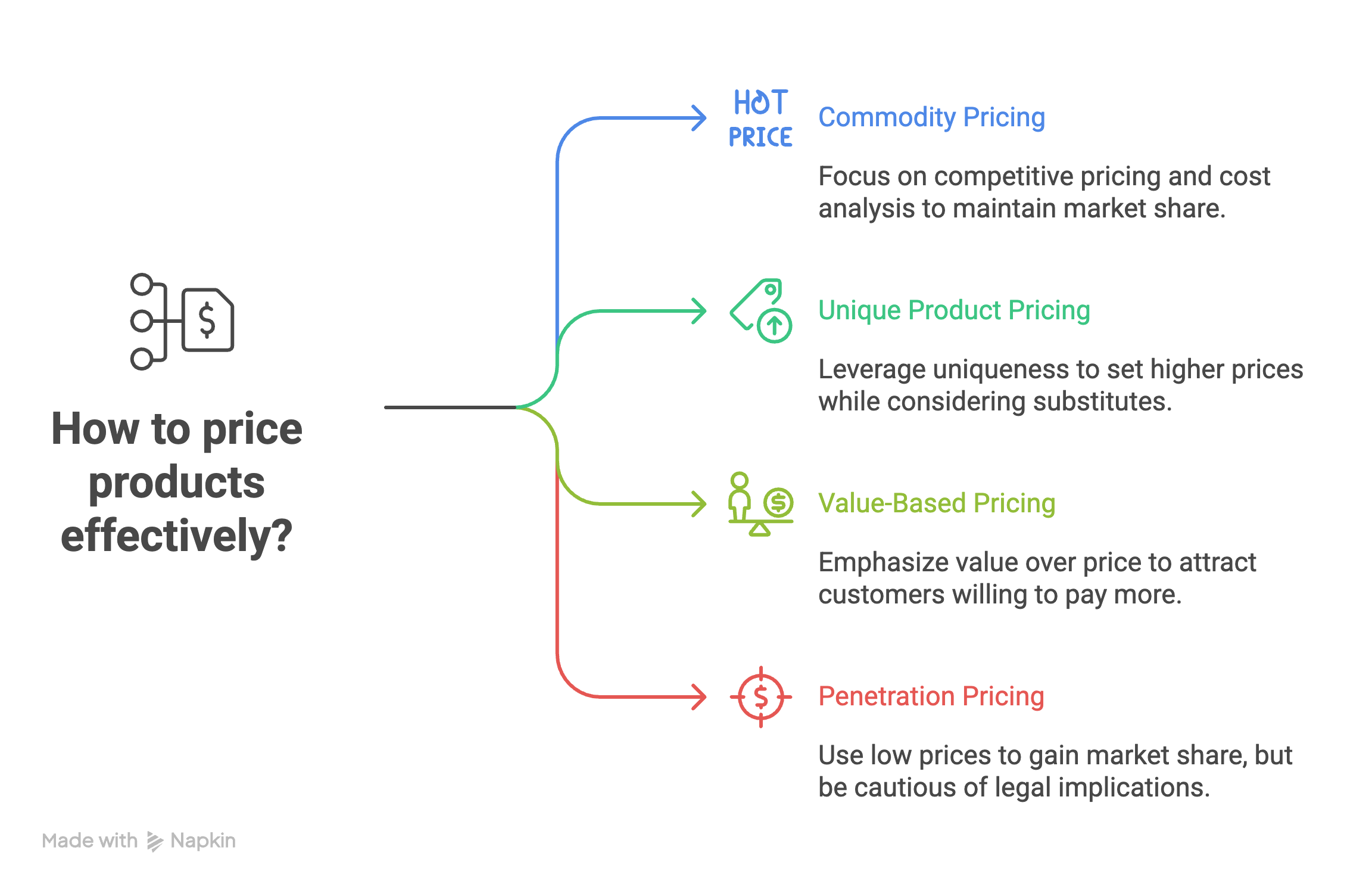 How to price products effectively?

HOT PRICE

Commodity Pricing

Focus on competitive pricing and cost analysis to maintain market share.

Unique Product Pricing

Leverage uniqueness to set higher prices while considering substitutes.

Value-Based Pricing

Emphasize value over price to attract customers willing to pay more.

Penetration Pricing

Use low prices to gain market share, but be cautious of legal implications.

Made with Napkin